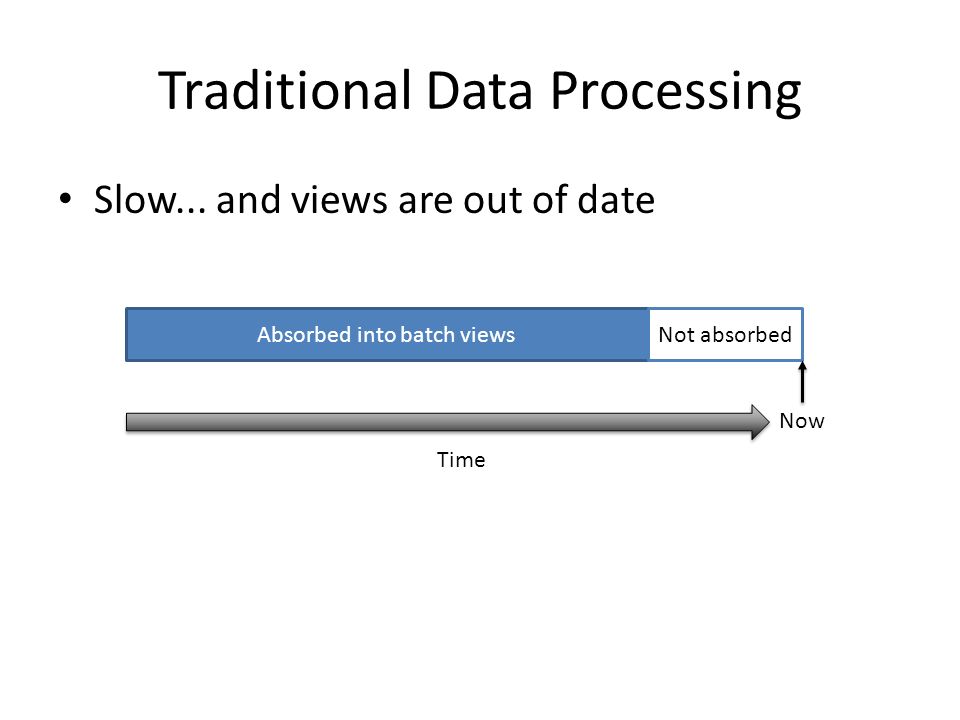 Traditional Data Processing

• Slow... and views are out of date

Absorbed into batch views

Not absorbed

Now

Time